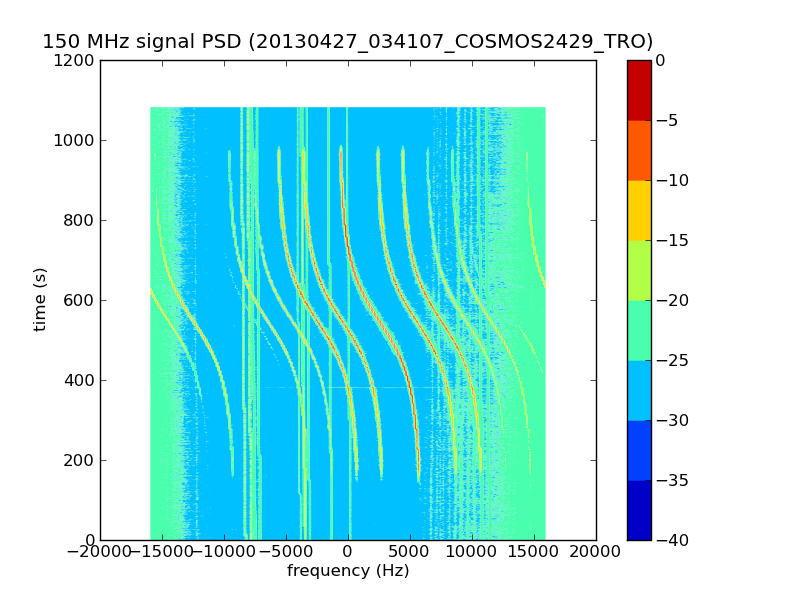 150 MHz signal PSD (20130427_034107_COSMOS2429_TRO)

1200
1000
800
600
400
200
0

time (s)

−20000 −15000 −10000 −5000 0 5000 10000 15000 20000
frequency (Hz)

0
−5
−10
−15
−20
−25
−30
−35
−40